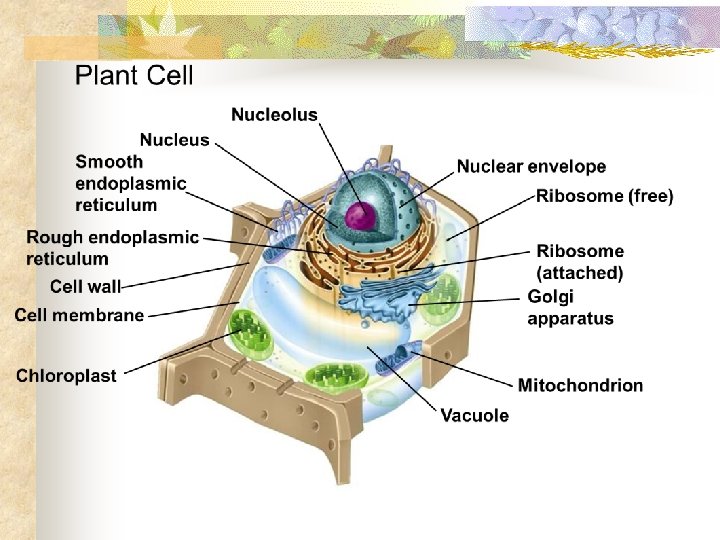 Plant Cell

Nucleolus

Nucleus

Smooth endoplasmic reticulum

Rough endoplasmic reticulum

Cell wall

Cell membrane

Chloroplast

Nuclear envelope

Ribosome (free)

Ribosome (attached)

Golgi apparatus

Mitochondrion

Vacuole